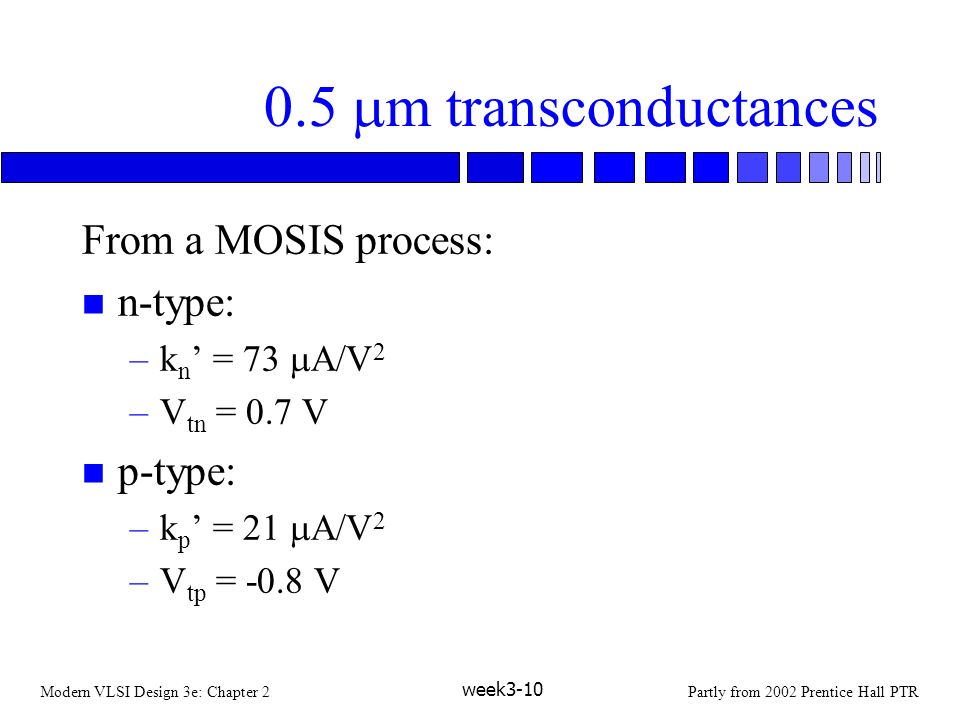 0.5 μm transconductances

From a MOSIS process:

n-type:

– $k_n' = 73\ \mu A/V^2$

– $V_{tn} = 0.7\ V$

p-type:

– $k_p' = 21\ \mu A/V^2$

– $V_{tp} = -0.8\ V$

Modern VLSI Design 3e: Chapter 2

week3-10

Partly from 2002 Prentice Hall PTR